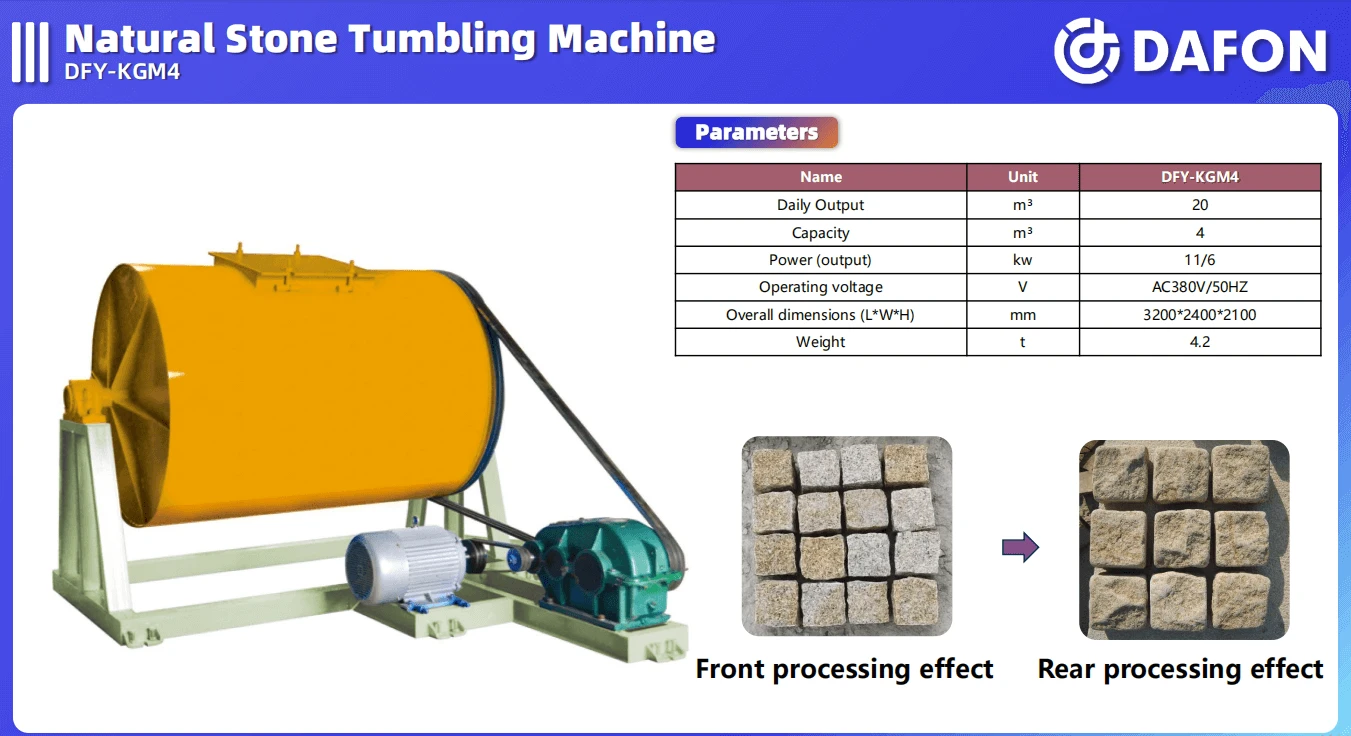 Natural Stone Tumbling Machine
DFY-KGM4

DAFON

Parameters

| Name | Unit | DFY-KGM4 |
|---|---|---|
| Daily Output | m³ | 20 |
| Capacity | m³ | 4 |
| Power (output) | kw | 11/6 |
| Operating voltage | V | AC380V/50HZ |
| Overall dimensions (L*W*H) | mm | 3200*2400*2100 |
| Weight | t | 4.2 |

Front processing effect

Rear processing effect